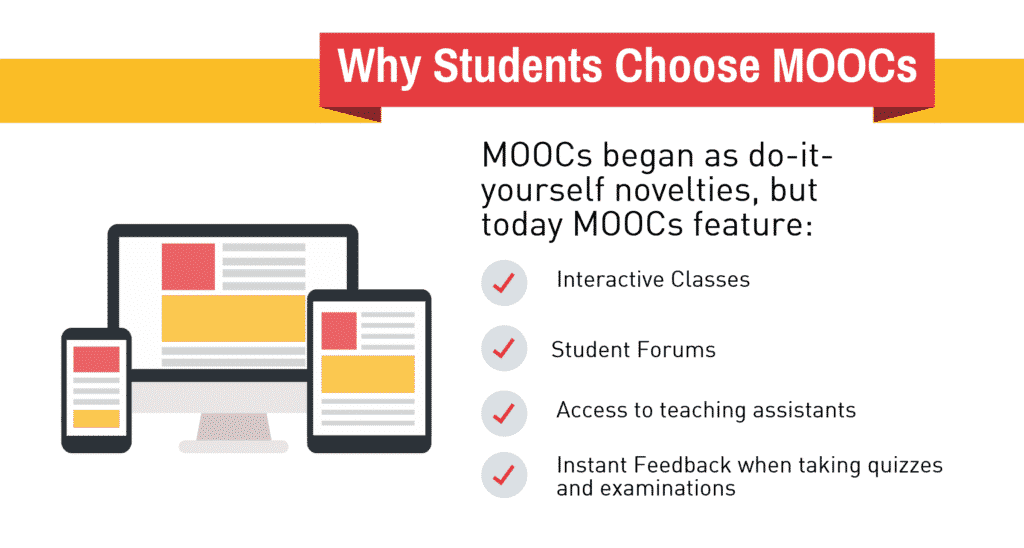 Why Students Choose MOOCs

MOOCs began as do-it-yourself novelties, but today MOOCs feature:

Interactive Classes

Student Forums

Access to teaching assistants

Instant Feedback when taking quizzes and examinations